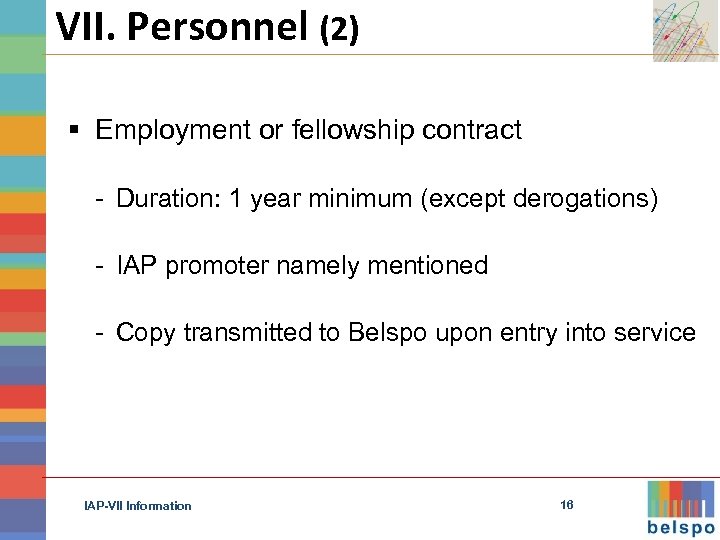 VII. Personnel (2)

▪ Employment or fellowship contract

- Duration: 1 year minimum (except derogations)

- IAP promoter namely mentioned

- Copy transmitted to Belspo upon entry into service

IAP-VII Information

16

belspo